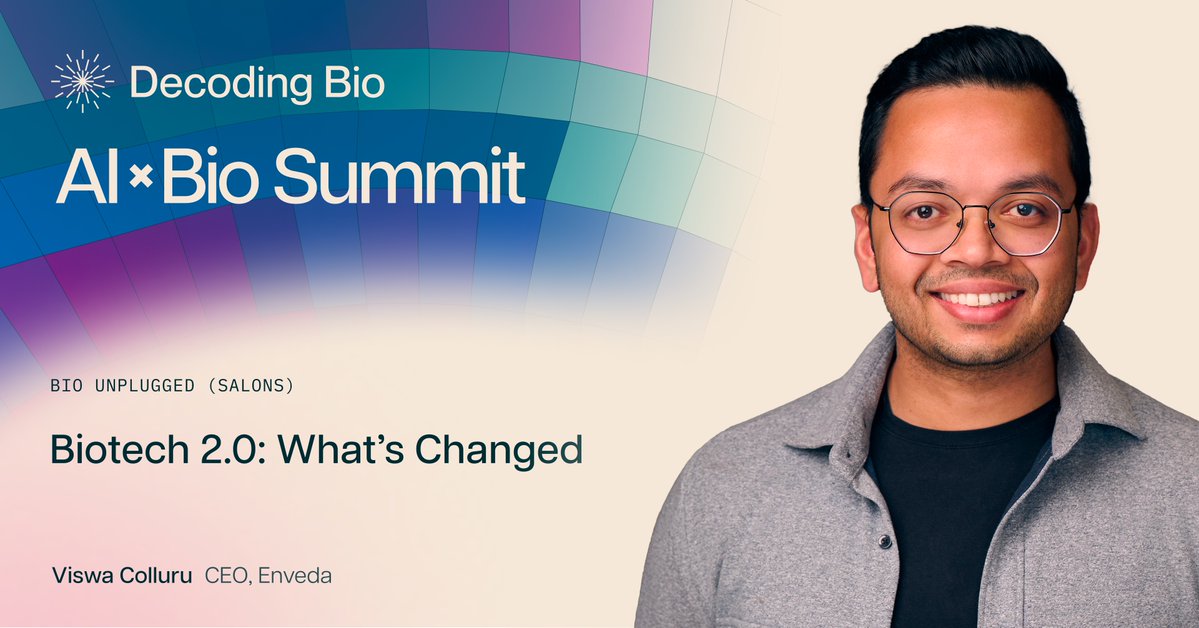 Decoding Bio

AI×Bio Summit

BIO UNPLUGGED (SALONS)

Biotech 2.0: What's Changed

Viswa Colluru CEO, Enveda